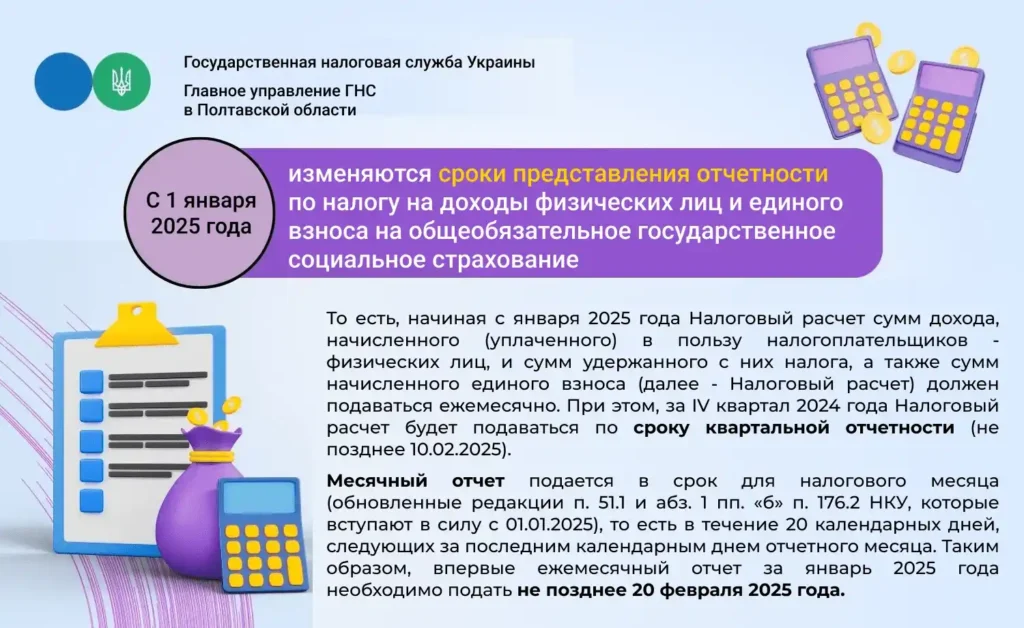 Государственная налоговая служба Украины
Главное управление ГНС в Полтавской области

С 1 января 2025 года

изменяются сроки представления отчетности по налогу на доходы физических лиц и единого взноса на общеобязательное государственное социальное страхование

То есть, начиная с января 2025 года Налоговый расчет сумм дохода, начисленного (уплаченного) в пользу налогоплательщиков - физических лиц, и сумм удержанного с них налога, а также сумм начисленного единого взноса (далее - Налоговый расчет) должен подаваться ежемесячно. При этом, за IV квартал 2024 года Налоговый расчет будет подаваться по сроку квартальной отчетности (не позднее 10.02.2025).

Месячный отчет подается в срок для налогового месяца (обновленные редакции п. 51.1 и абз. 1 пп. «б» п. 176.2 НКУ, которые вступают в силу с 01.01.2025), то есть в течение 20 календарных дней, следующих за последним календарным днем отчетного месяца. Таким образом, впервые ежемесячный отчет за январь 2025 года необходимо подать не позднее 20 февраля 2025 года.